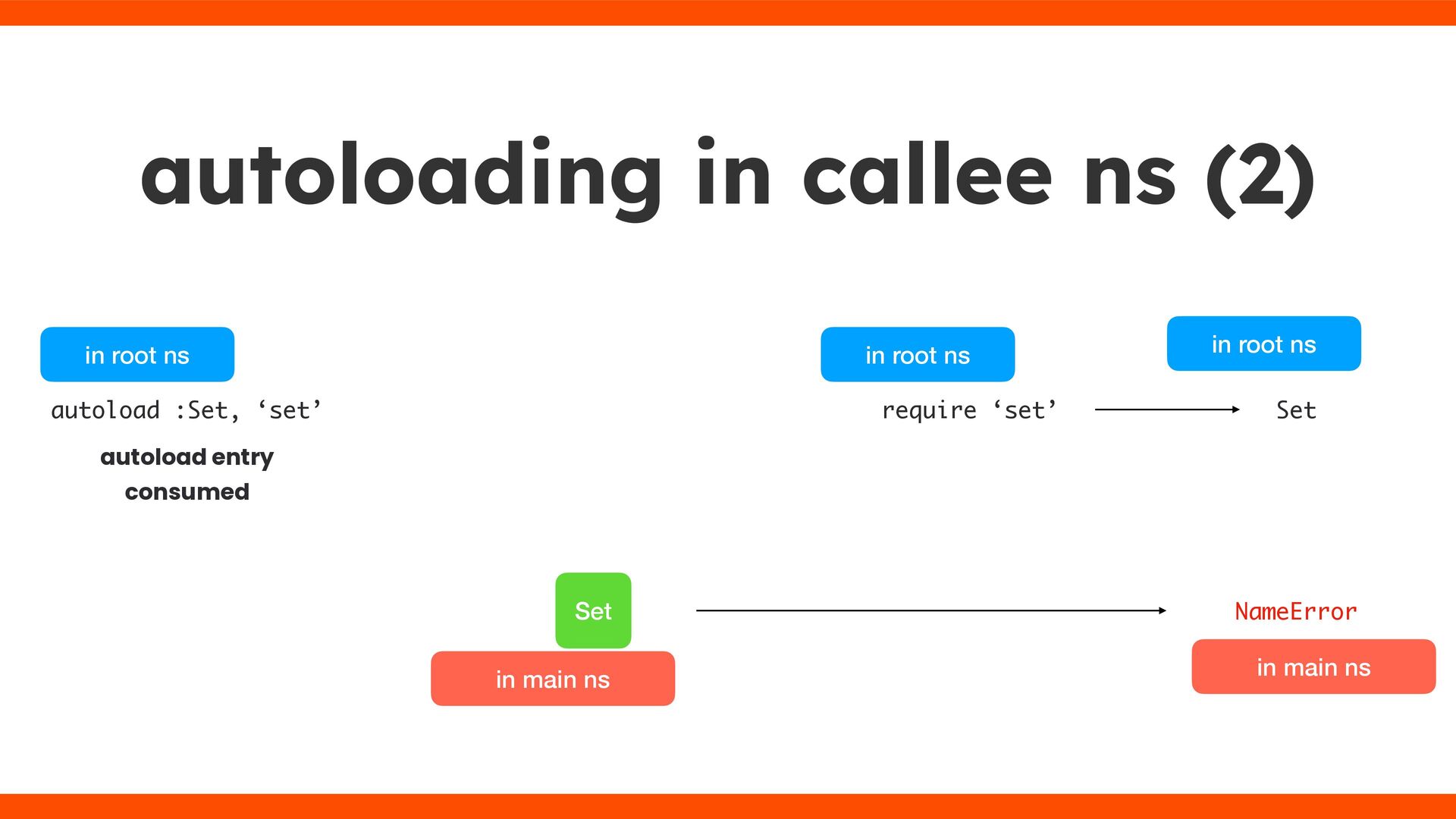 autoloading in callee ns (2)

in root ns

autoload :Set, ‘set’

autoload entry consumed

in root ns

require ‘set’

in root ns

Set

Set

in main ns

NameError

in main ns